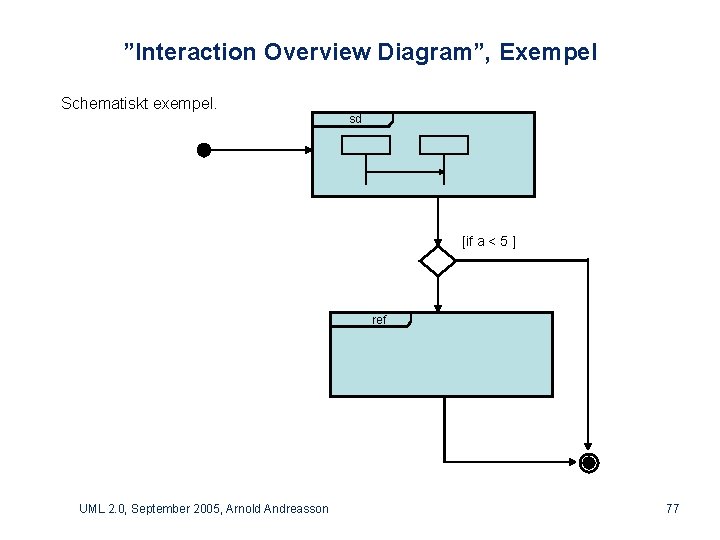 ”Interaction Overview Diagram”, Exempel

Schematiskt exempel.

sd

[if a < 5 ]

ref

UML 2.0, September 2005, Arnold Andreasson

77